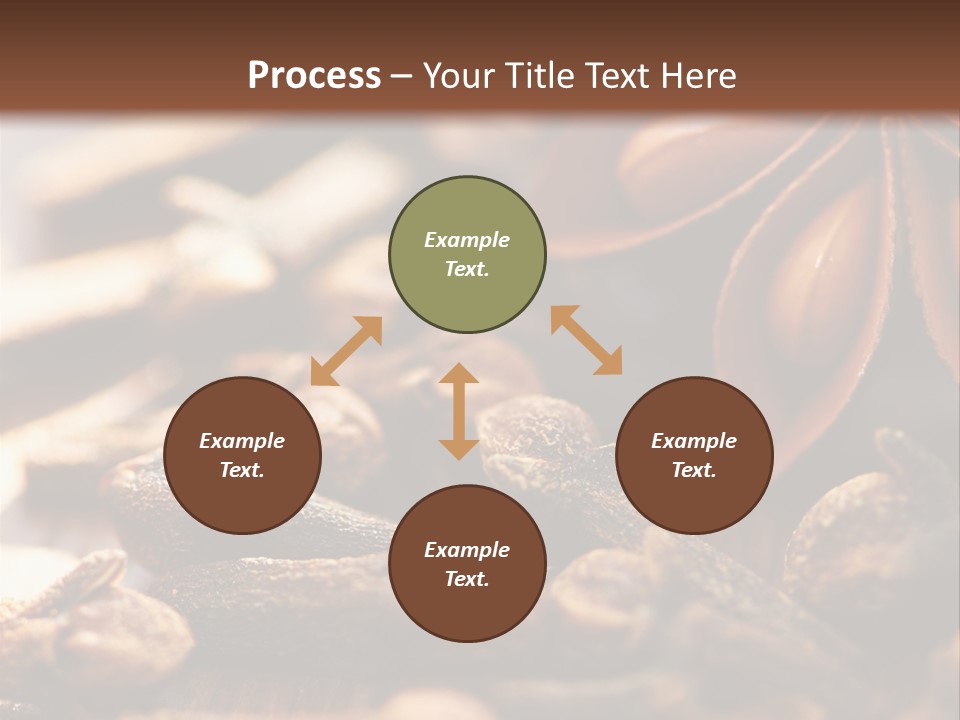 Process – Your Title Text Here

Example Text.

Example Text.

Example Text.

Example Text.